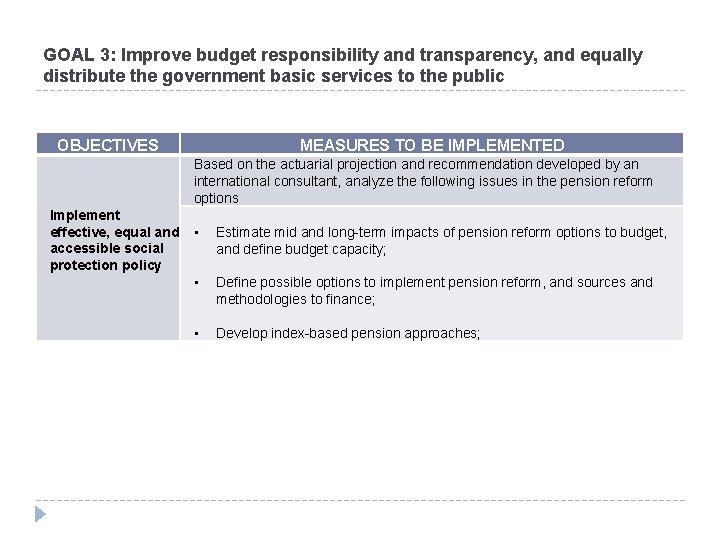 GOAL 3: Improve budget responsibility and transparency, and equally distribute the government basic services to the public

| OBJECTIVES | MEASURES TO BE IMPLEMENTED |
|---|---|
| Implement effective, equal and accessible social protection policy | Based on the actuarial projection and recommendation developed by an international consultant, analyze the following issues in the pension reform options |
| | ▪ Estimate mid and long-term impacts of pension reform options to budget, and define budget capacity; ▪ Define possible options to implement pension reform, and sources and methodologies to finance; ▪ Develop index-based pension approaches; |